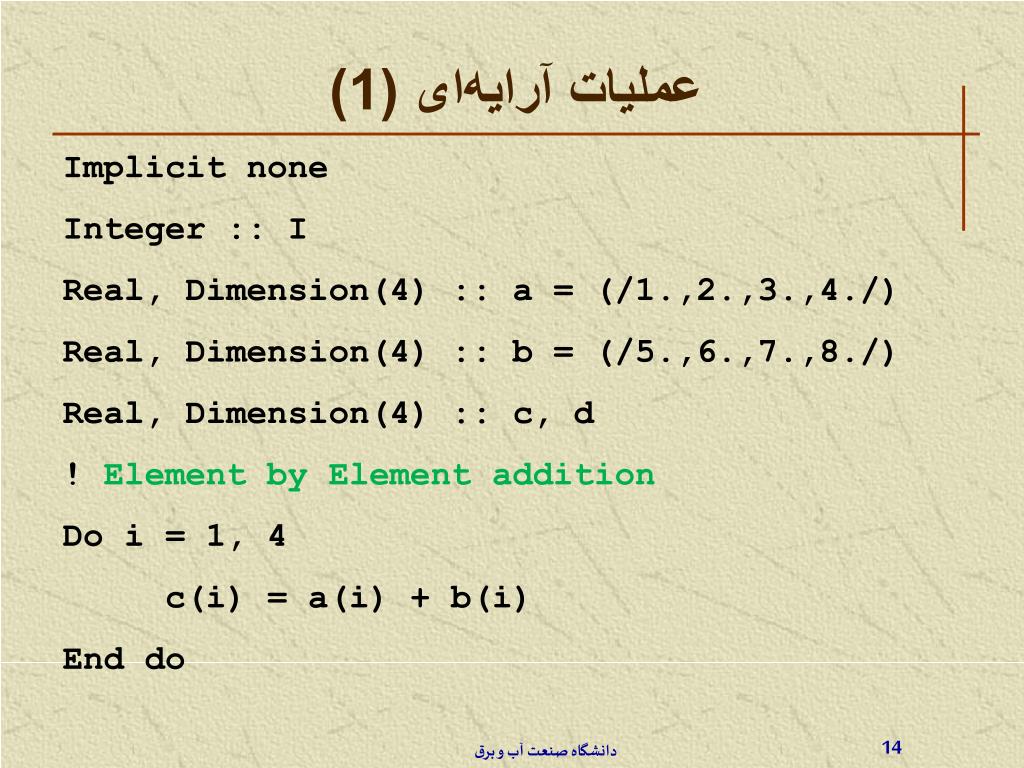 عملیات آرایه‌ای (1)

Implicit none

Integer :: I

Real, Dimension(4) :: a = (/1.,2.,3.,4./)

Real, Dimension(4) :: b = (/5.,6.,7.,8./)

Real, Dimension(4) :: c, d

! Element by Element addition

Do i = 1, 4

c(i) = a(i) + b(i)

End do

دانشگاه صنعت آب و برق

14